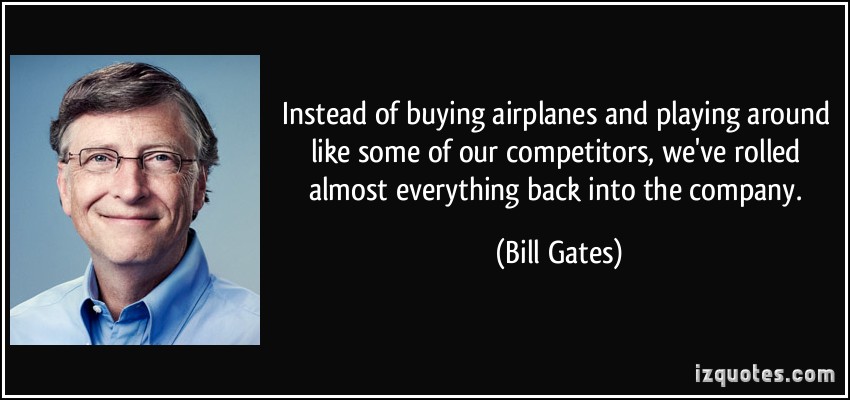 Instead of buying airplanes and playing around like some of our competitors, we've rolled almost everything back into the company.

(Bill Gates)

izquotes.com